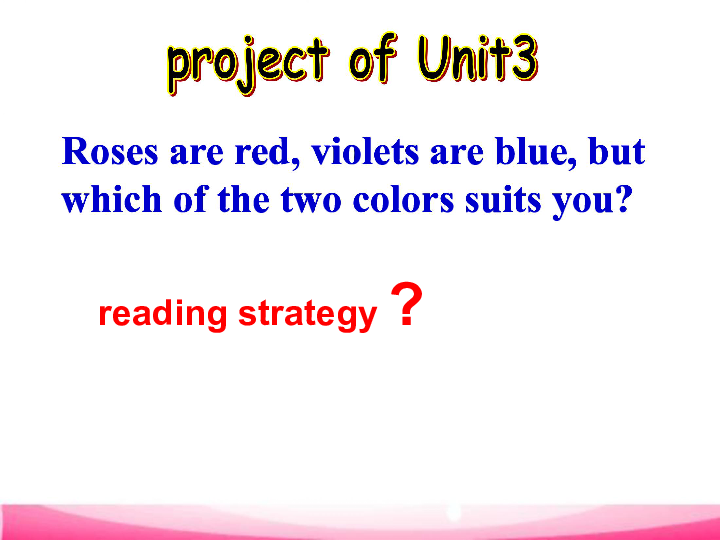 project of Unit3

Roses are red, violets are blue, but which of the two colors suits you?

reading strategy ?